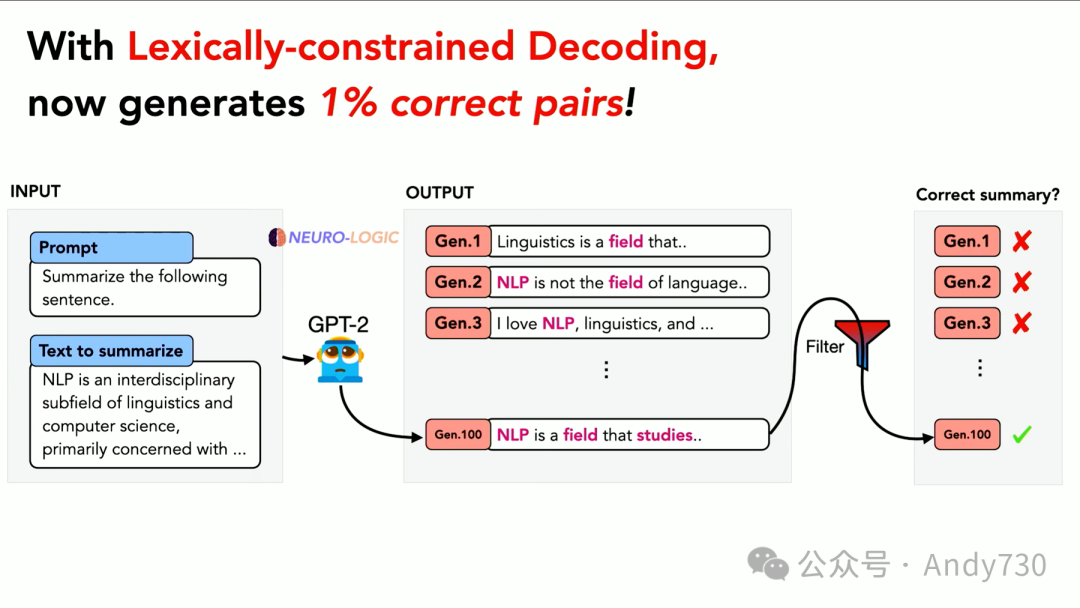 With Lexically-constrained Decoding, now generates 1% correct pairs!

INPUT

Prompt
Summarize the following sentence.

Text to summarize
NLP is an interdisciplinary subfield of linguistics and computer science, primarily concerned with ...

NEURO-LOGIC

GPT-2

OUTPUT

Gen.1 Linguistics is a field that..
Gen.2 NLP is not the field of language..
Gen.3 I love NLP, linguistics, and ...
⋮
Gen.100 NLP is a field that studies..

Filter

Correct summary?
Gen.1 ✗
Gen.2 ✗
Gen.3 ✗
⋮
Gen.100 ✓

公众号 · Andy730